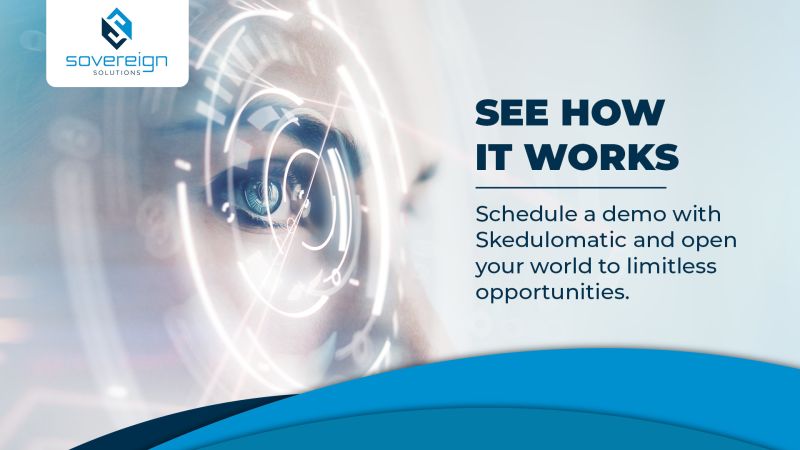 sovereign
SOLUTIONS

SEE HOW IT WORKS

Schedule a demo with Skedulomatic and open your world to limitless opportunities.